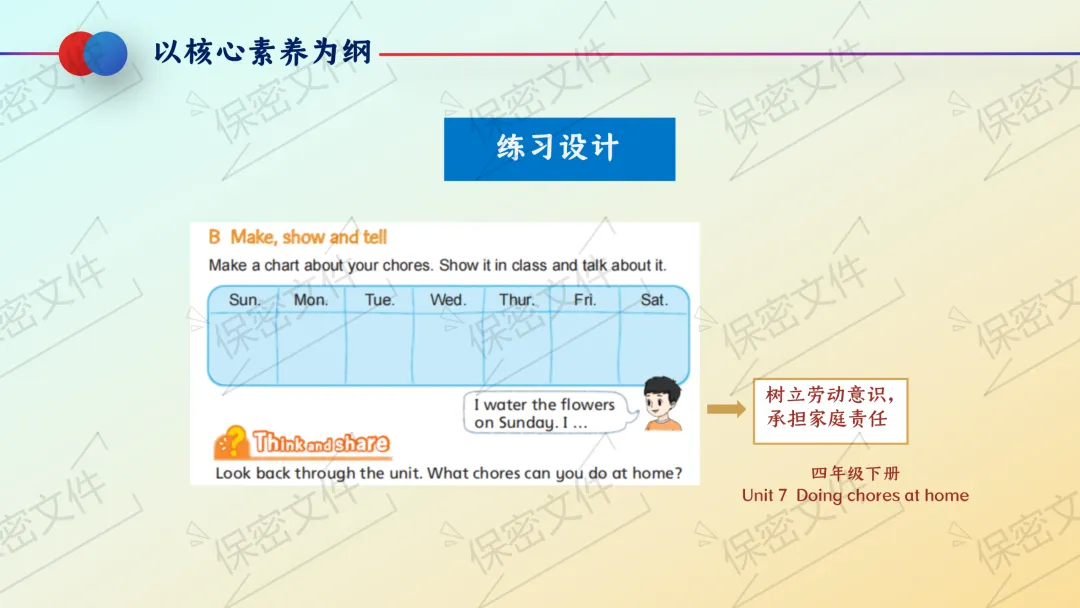 以核心素养为纲

练习设计

B Make, show and tell

Make a chart about your chores. Show it in class and talk about it.

| Sun. | Mon. | Tue. | Wed. | Thur. | Fri. | Sat. |
|---|---|---|---|---|---|---|
| | | | | | | |

I water the flowers on Sunday. I ...

Think and share

Look back through the unit. What chores can you do at home?

树立劳动意识，
承担家庭责任

四年级下册
Unit 7 Doing chores at home

保密文件